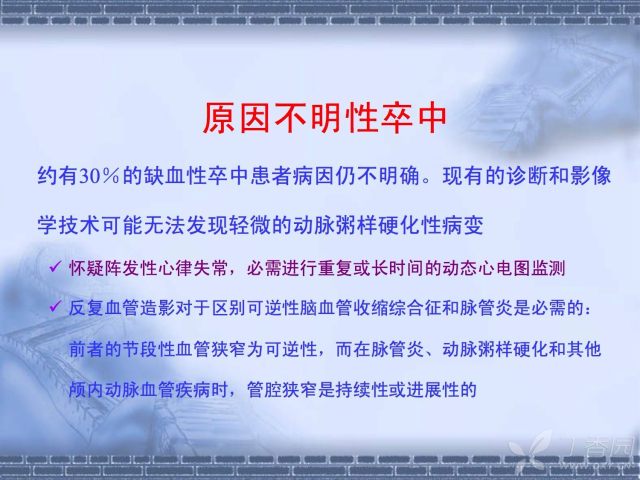 原因不明性卒中

约有30％的缺血性卒中患者病因仍不明确。现有的诊断和影像学技术可能无法发现轻微的动脉粥样硬化性病变

✓ 怀疑阵发性心律失常，必需进行重复或长时间的动态心电图监测

✓ 反复血管造影对于区别可逆性脑血管收缩综合征和脉管炎是必需的：前者的节段性血管狭窄为可逆性，而在脉管炎、动脉粥样硬化和其他颅内动脉血管疾病时，管腔狭窄是持续性或进展性的

丁香园